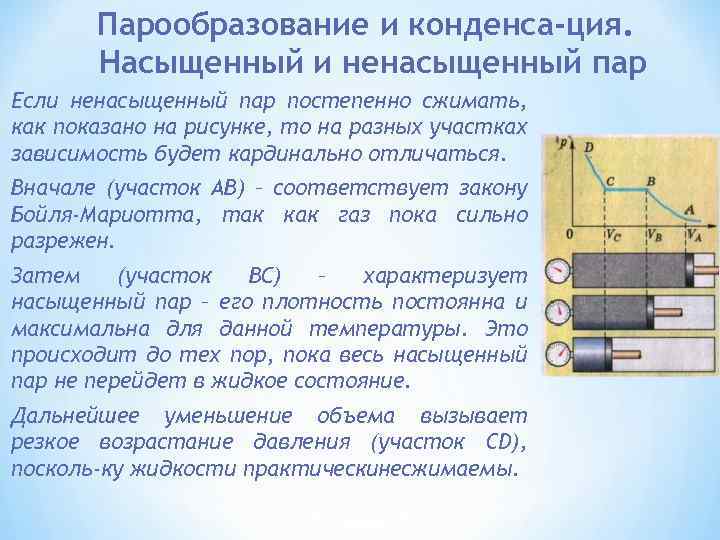 Парообразование и конденса-ция. Насыщенный и ненасыщенный пар

Если ненасыщенный пар постепенно сжимать, как показано на рисунке, то на разных участках зависимость будет кардинально отличаться.

Вначале (участок АВ) – соответствует закону Бойля-Мариотта, так как газ пока сильно разрежен.

Затем (участок ВС) – характеризует насыщенный пар – его плотность постоянна и максимальна для данной температуры. Это происходит до тех пор, пока весь насыщенный пар не перейдет в жидкое состояние.

Дальнейшее уменьшение объема вызывает резкое возрастание давления (участок CD), посколь-ку жидкости практическинесжимаемы.

$p$
D
C
B
A
0
$V_C$
$V_B$
$V_A$